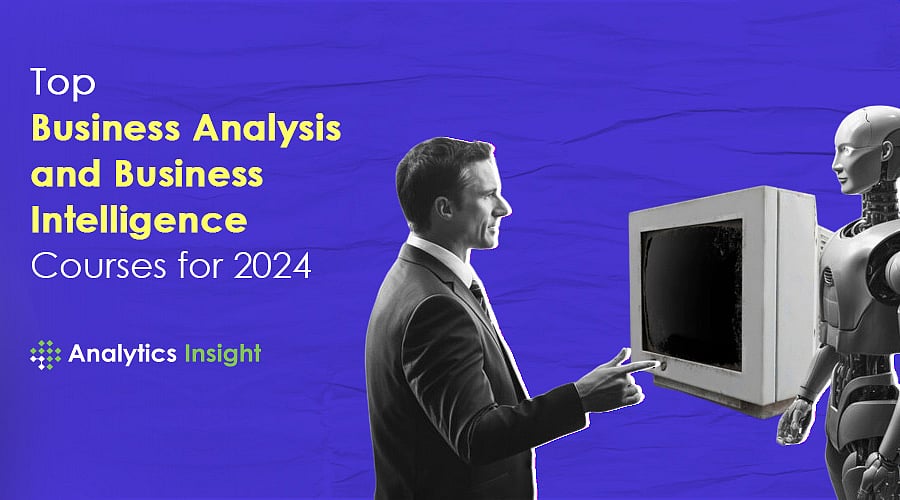 Top
Business Analysis and Business Intelligence
Courses for 2024

Analytics Insight